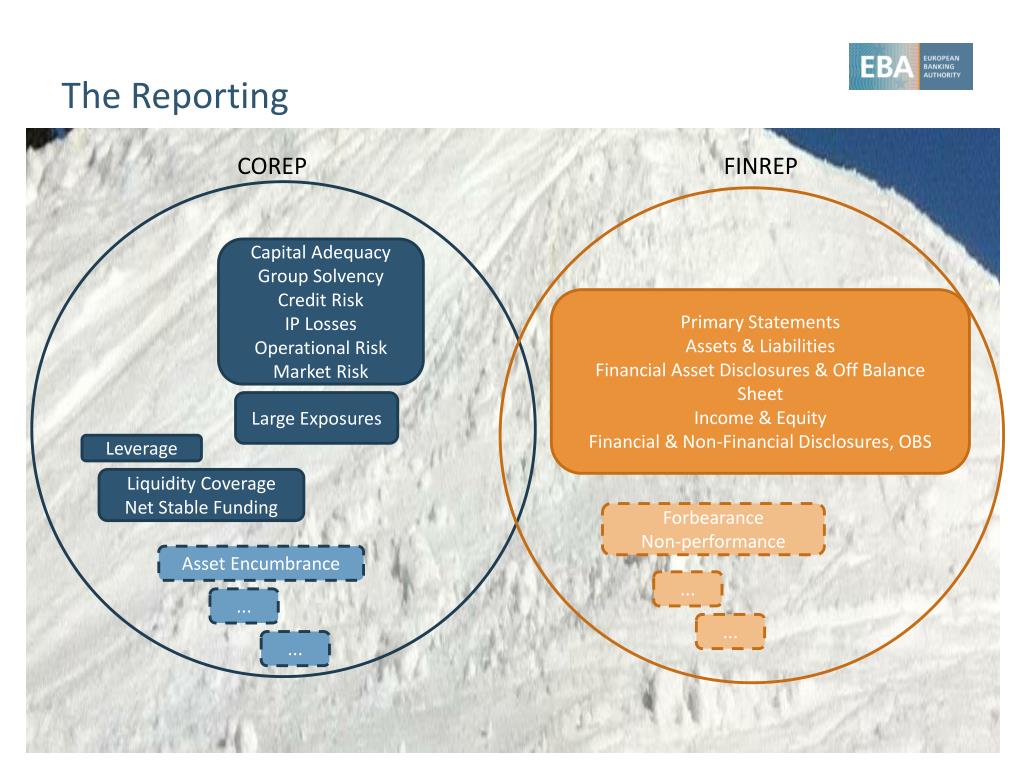 EBA EUROPEAN BANKING AUTHORITY

The Reporting

COREP

Capital Adequacy
Group Solvency
Credit Risk
IP Losses
Operational Risk
Market Risk

Large Exposures

Leverage

Liquidity Coverage
Net Stable Funding

Asset Encumbrance

...

...

FINREP

Primary Statements
Assets & Liabilities
Financial Asset Disclosures & Off Balance Sheet
Income & Equity
Financial & Non-Financial Disclosures, OBS

Forbearance
Non-performance

...

...